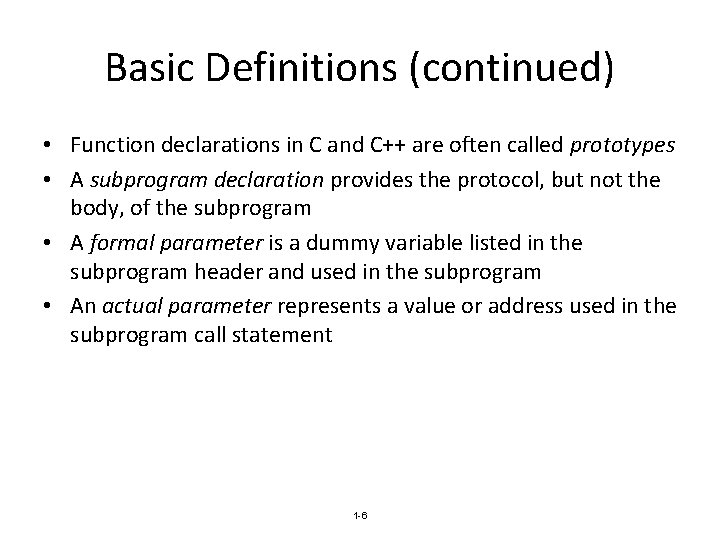 Basic Definitions (continued)

• Function declarations in C and C++ are often called prototypes
• A subprogram declaration provides the protocol, but not the body, of the subprogram
• A formal parameter is a dummy variable listed in the subprogram header and used in the subprogram
• An actual parameter represents a value or address used in the subprogram call statement

1-6